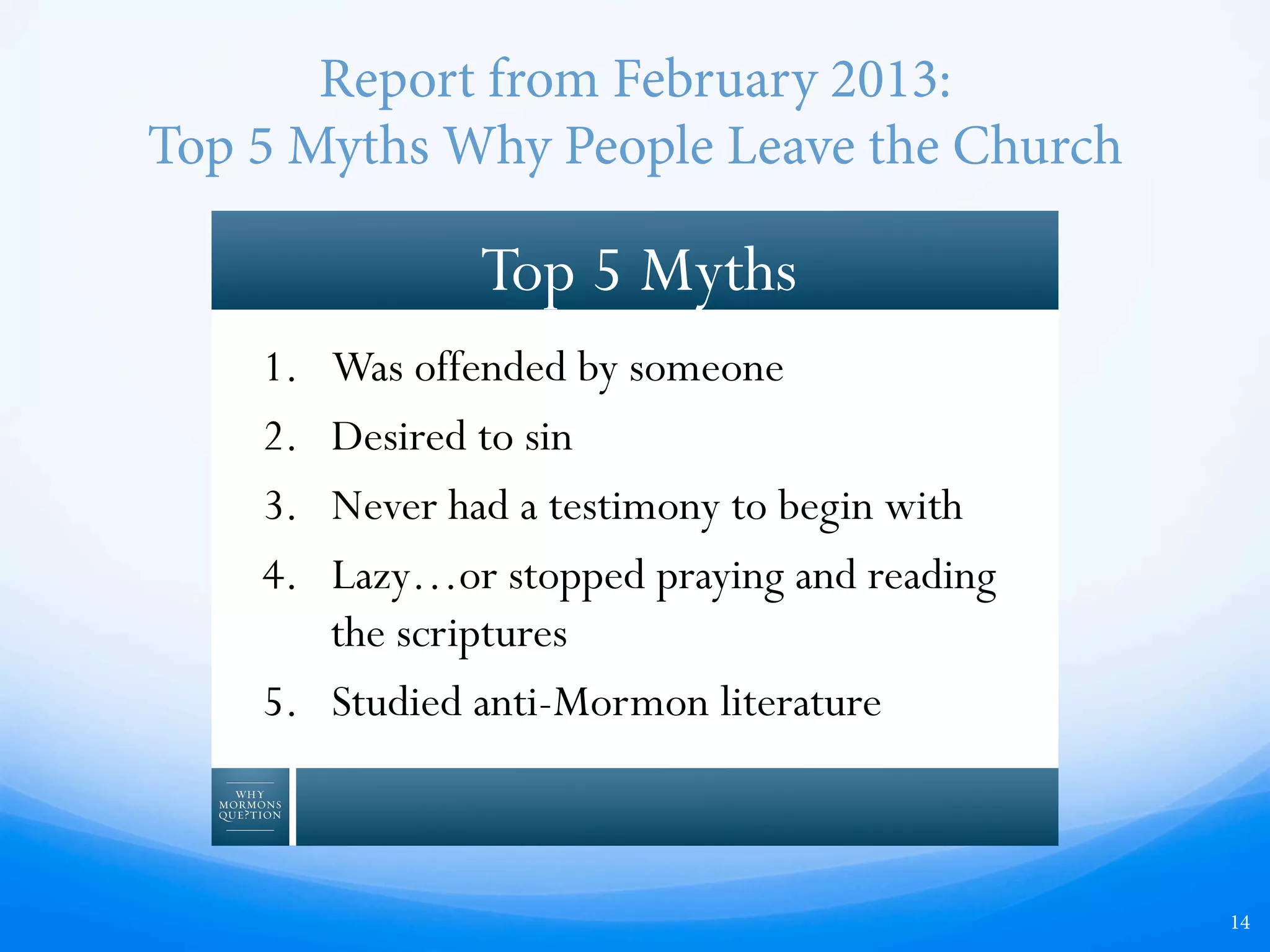 Report from February 2013:
Top 5 Myths Why People Leave the Church

Top 5 Myths

1. Was offended by someone
2. Desired to sin
3. Never had a testimony to begin with
4. Lazy…or stopped praying and reading the scriptures
5. Studied anti-Mormon literature

WHY MORMONS QUE?TION

14